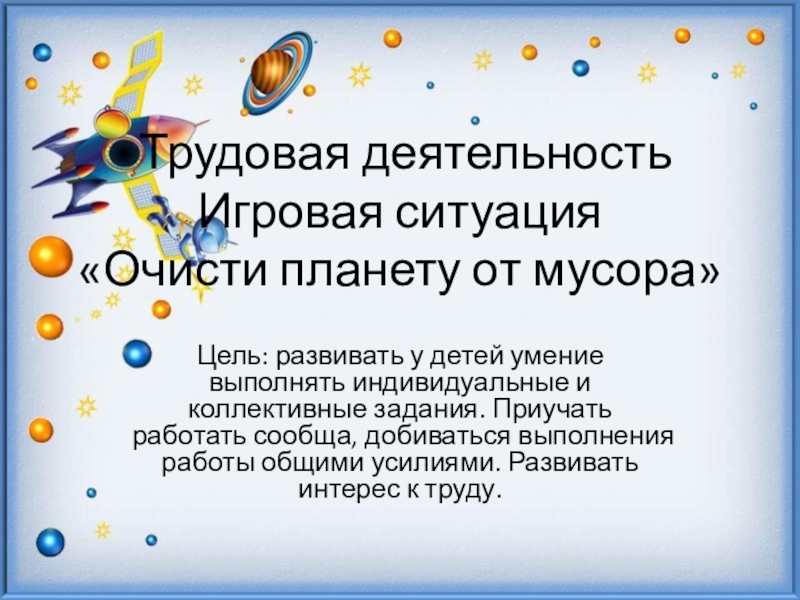 Трудовая деятельность
Игровая ситуация
«Очисти планету от мусора»

Цель: развивать у детей умение выполнять индивидуальные и коллективные задания. Приучать работать сообща, добиваться выполнения работы общими усилиями. Развивать интерес к труду.